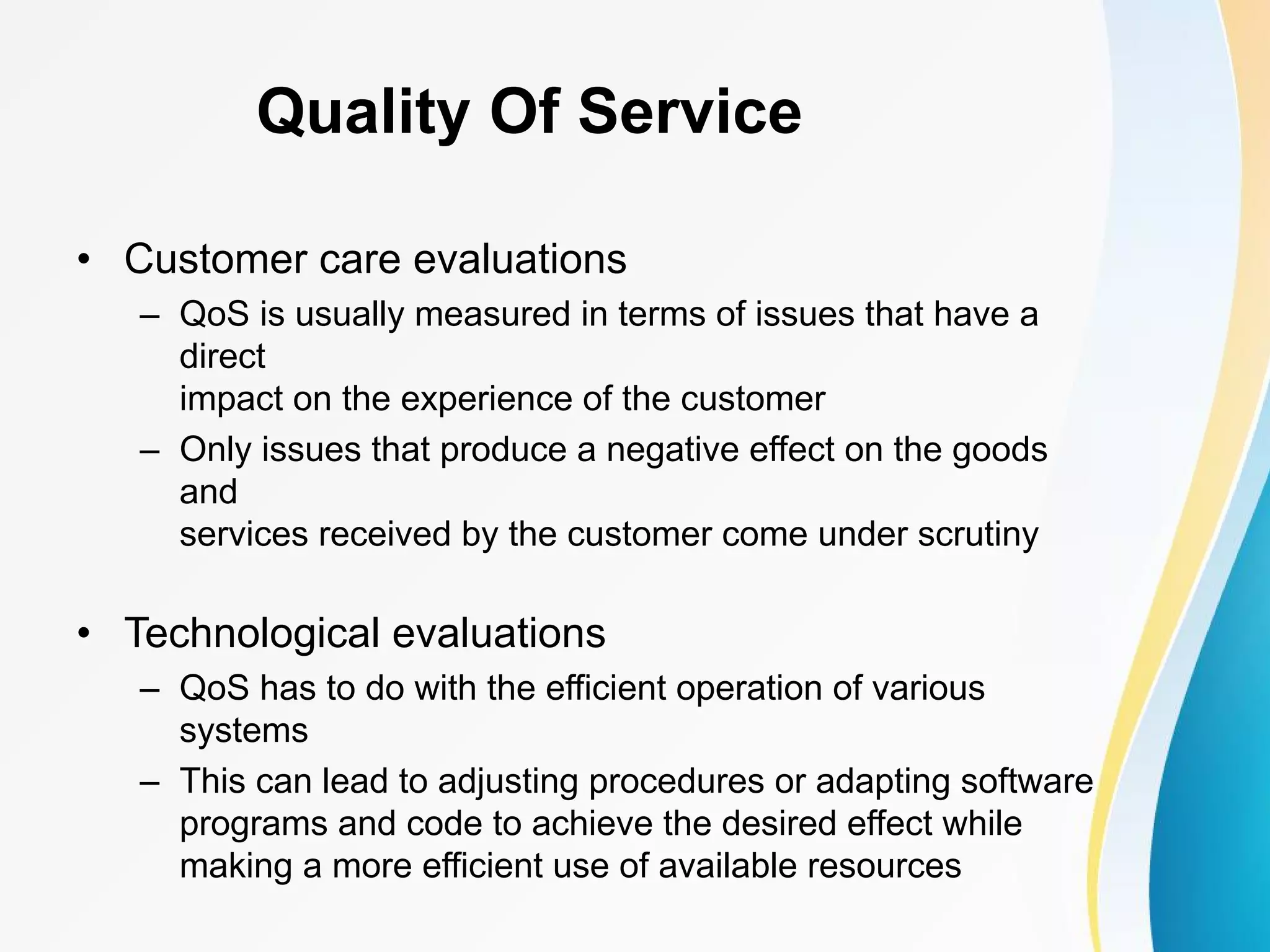 Quality Of Service

• Customer care evaluations
  – QoS is usually measured in terms of issues that have a direct impact on the experience of the customer
  – Only issues that produce a negative effect on the goods and services received by the customer come under scrutiny

• Technological evaluations
  – QoS has to do with the efficient operation of various systems
  – This can lead to adjusting procedures or adapting software programs and code to achieve the desired effect while making a more efficient use of available resources